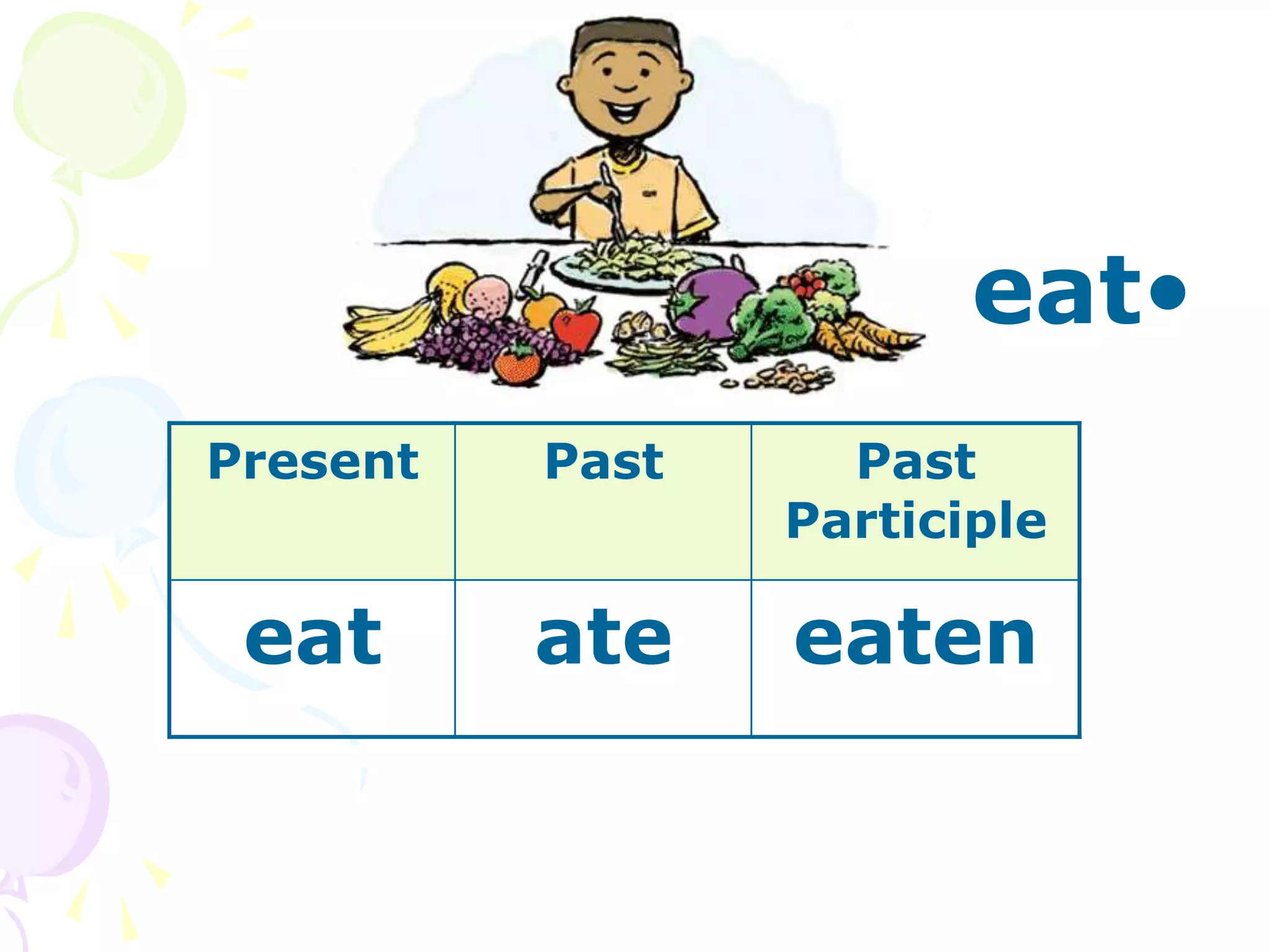 eat•

| Present | Past | Past Participle |
|---|---|---|
| eat | ate | eaten |